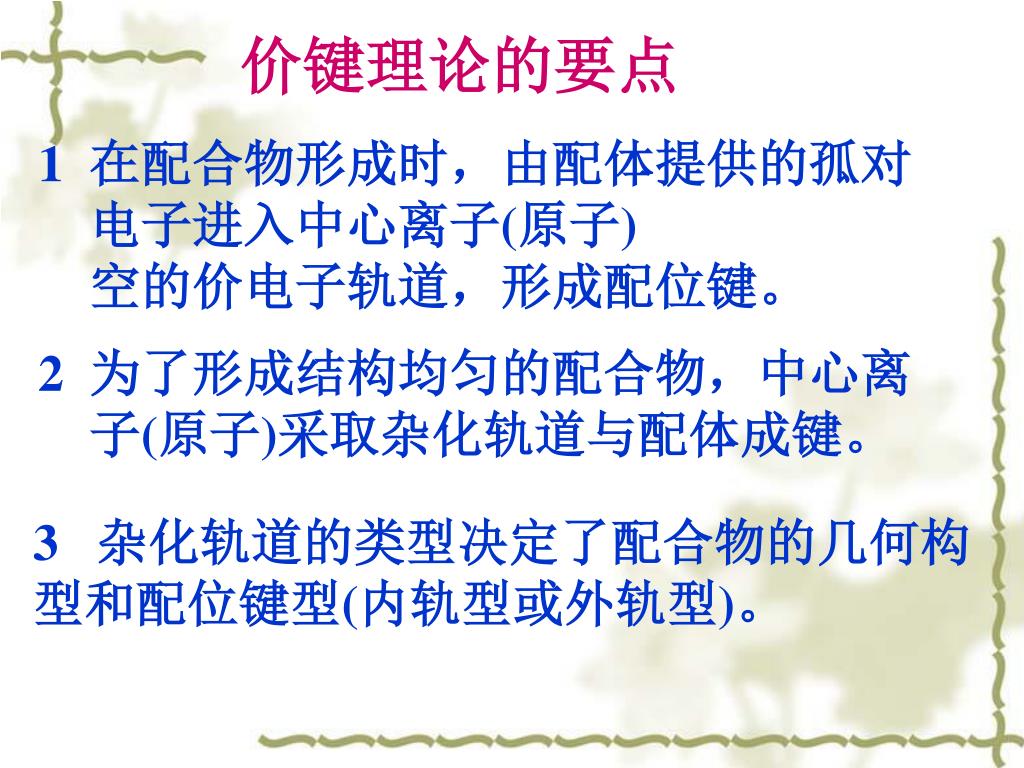 价键理论的要点

1 在配合物形成时，由配体提供的孤对电子进入中心离子(原子)空的价电子轨道，形成配位键。

2 为了形成结构均匀的配合物，中心离子(原子)采取杂化轨道与配体成键。

3 杂化轨道的类型决定了配合物的几何构型和配位键型(内轨型或外轨型)。